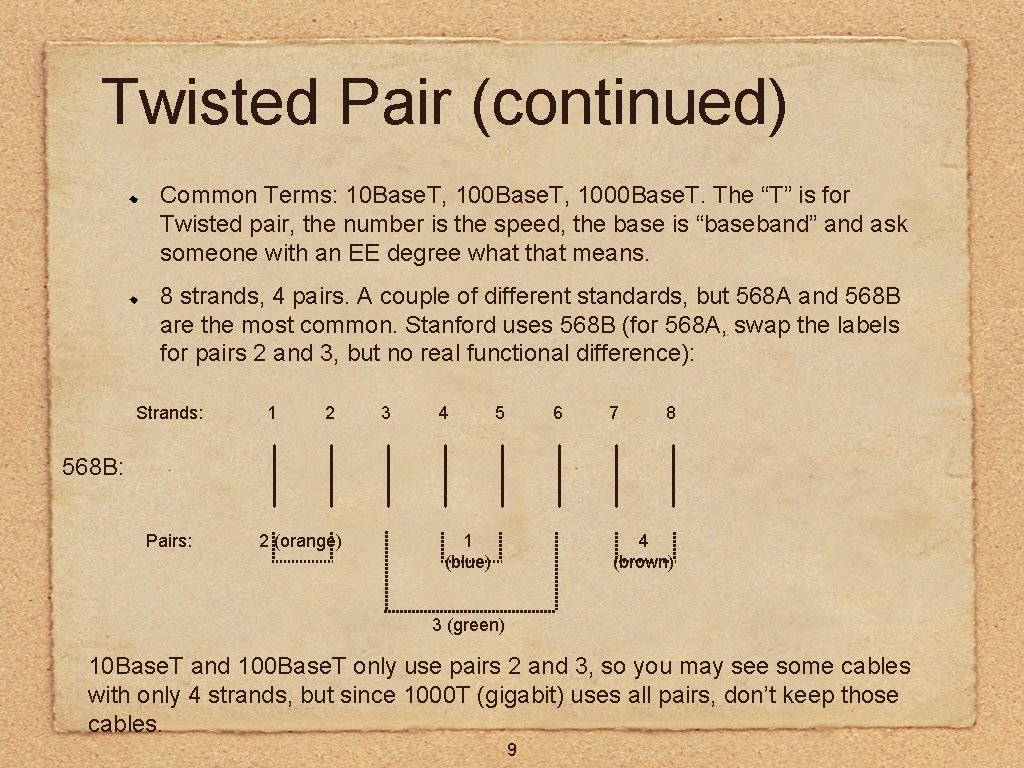 Twisted Pair (continued)

Common Terms: 10Base.T, 100Base.T, 1000Base.T. The “T” is for Twisted pair, the number is the speed, the base is “baseband” and ask someone with an EE degree what that means.

8 strands, 4 pairs. A couple of different standards, but 568A and 568B are the most common. Stanford uses 568B (for 568A, swap the labels for pairs 2 and 3, but no real functional difference):

Strands: 1 2 3 4 5 6 7 8

568B:

Pairs: 2 (orange) 1 (blue) 4 (brown)

3 (green)

10Base.T and 100Base.T only use pairs 2 and 3, so you may see some cables with only 4 strands, but since 1000T (gigabit) uses all pairs, don’t keep those cables.

9